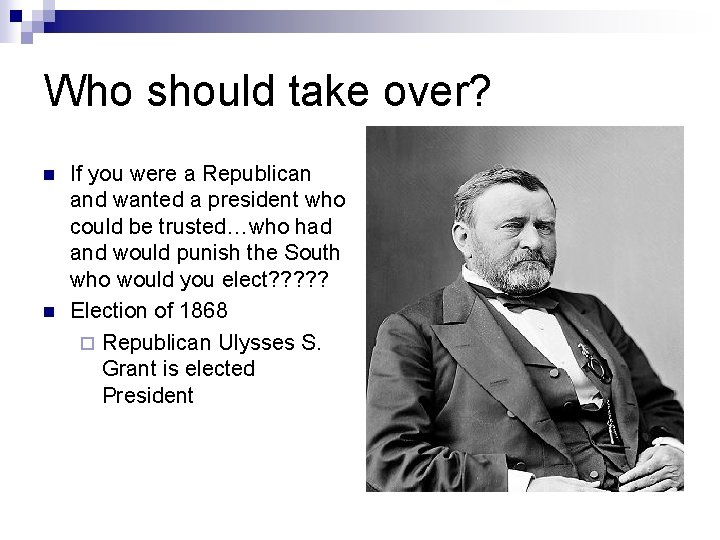 Who should take over?

- If you were a Republican and wanted a president who could be trusted…who had and would punish the South who would you elect?????
- Election of 1868
  - Republican Ulysses S. Grant is elected President